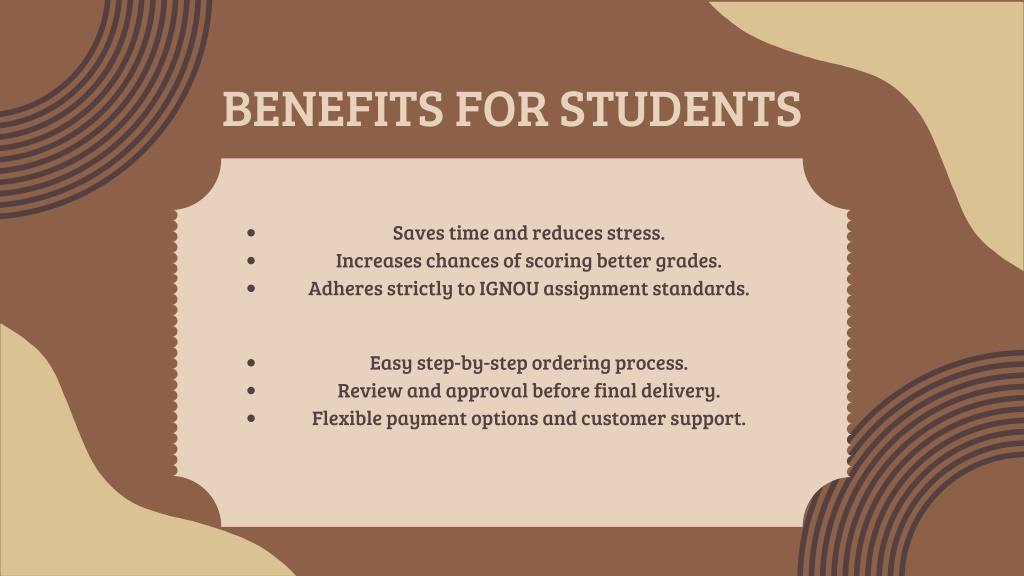 BENEFITS FOR STUDENTS

- Saves time and reduces stress.
- Increases chances of scoring better grades.
- Adheres strictly to IGNOU assignment standards.

- Easy step-by-step ordering process.
- Review and approval before final delivery.
- Flexible payment options and customer support.